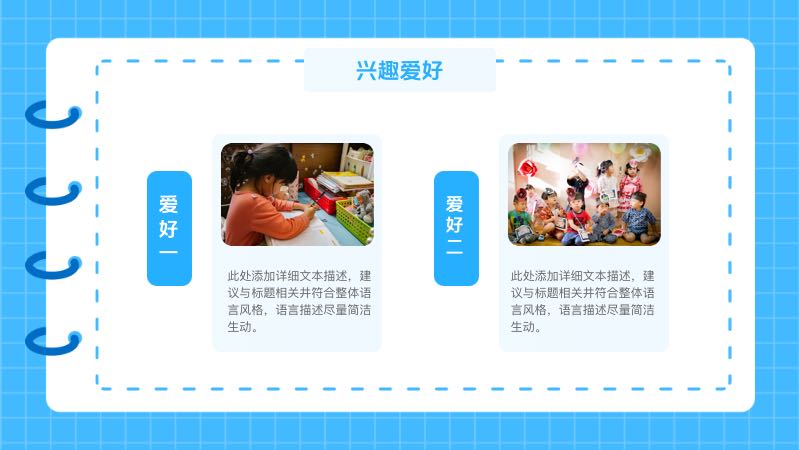 兴趣爱好

爱好一

此处添加详细文本描述，建议与标题相关并符合整体语言风格，语言描述尽量简洁生动。

爱好二

此处添加详细文本描述，建议与标题相关并符合整体语言风格，语言描述尽量简洁生动。